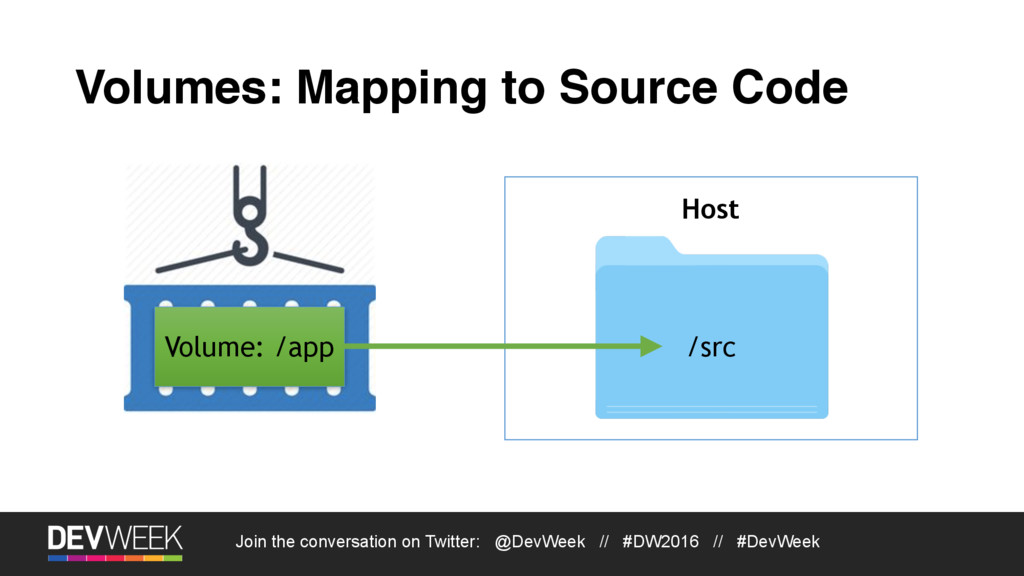 Volumes: Mapping to Source Code

Volume: /app

Host

/src

DEVWEEK

Join the conversation on Twitter: @DevWeek // #DW2016 // #DevWeek